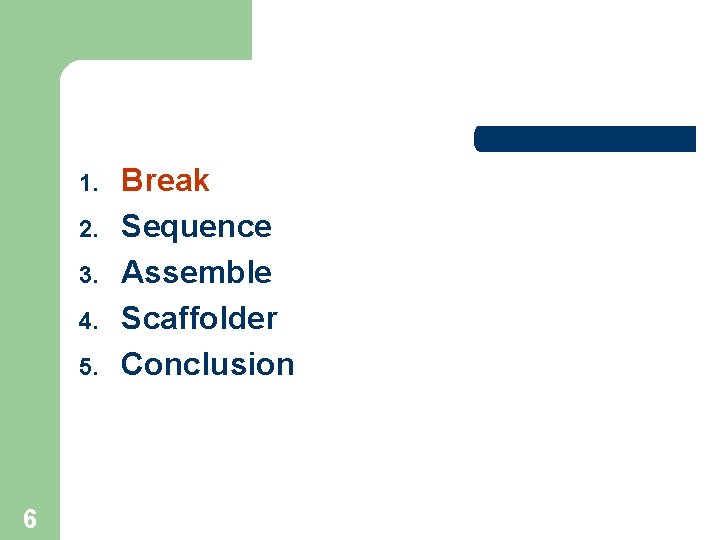 1. Break
2. Sequence
3. Assemble
4. Scaffolder
5. Conclusion

6